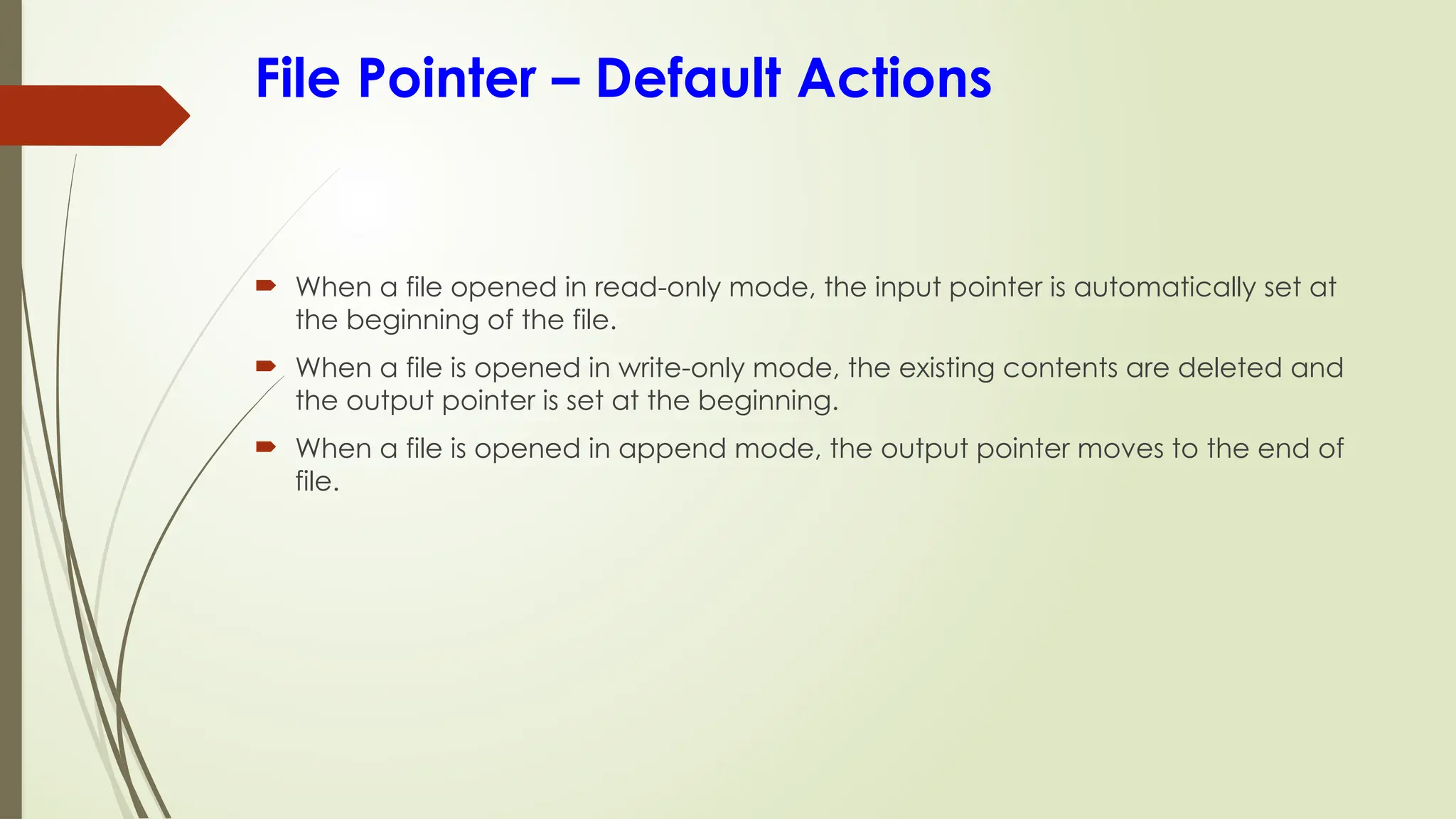 File Pointer – Default Actions

When a file opened in read-only mode, the input pointer is automatically set at the beginning of the file.

When a file is opened in write-only mode, the existing contents are deleted and the output pointer is set at the beginning.

When a file is opened in append mode, the output pointer moves to the end of file.